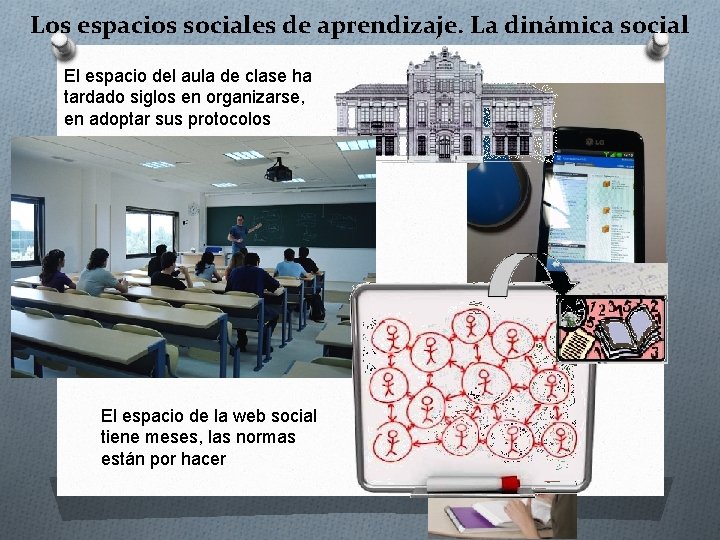 Los espacios sociales de aprendizaje. La dinámica social

El espacio del aula de clase ha tardado siglos en organizarse, en adoptar sus protocolos

LG

El espacio de la web social tiene meses, las normas están por hacer